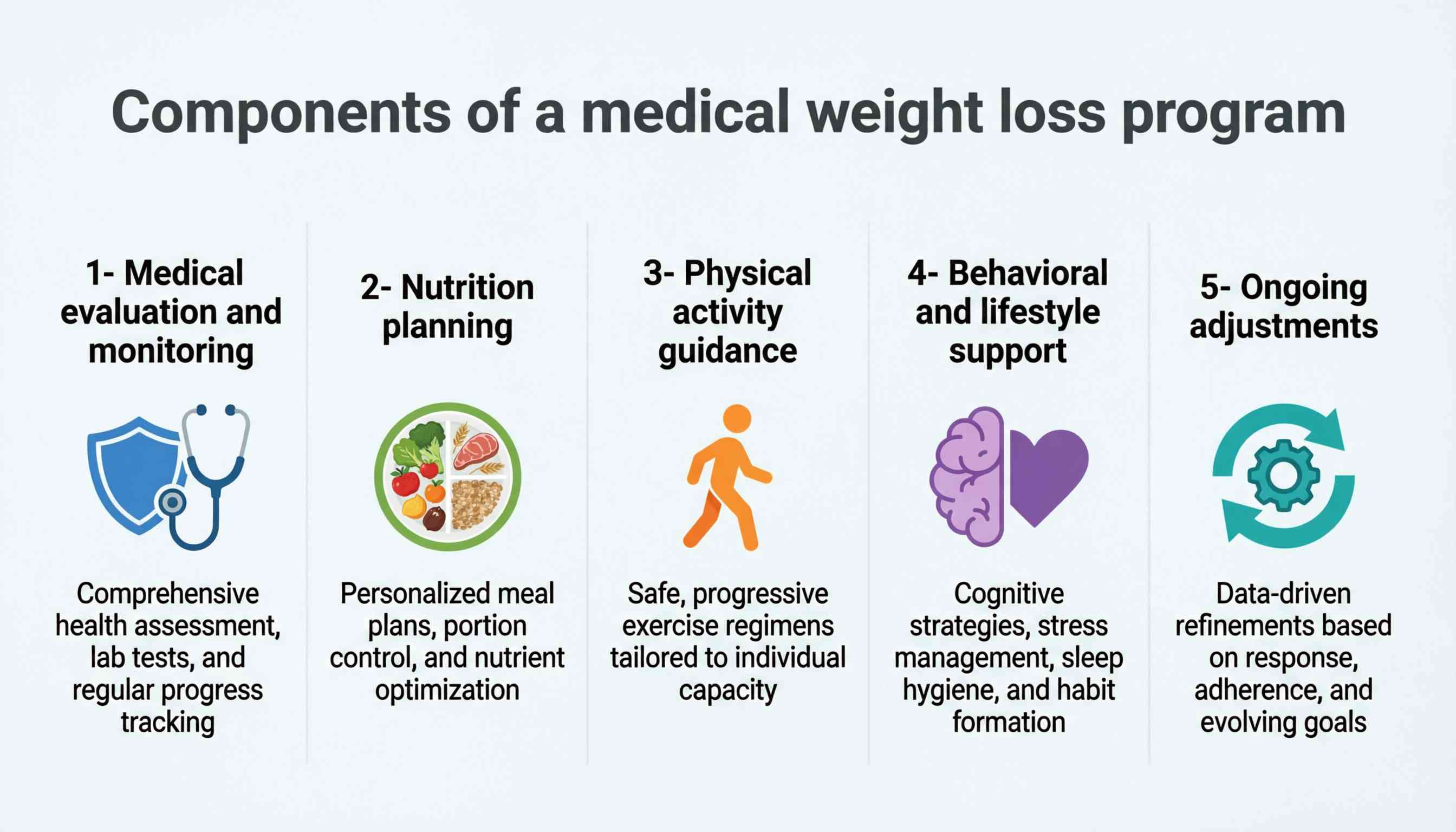 Components of a medical weight loss program

1- Medical evaluation and monitoring

Comprehensive health assessment, lab tests, and regular progress tracking

2- Nutrition planning

Personalized meal plans, portion control, and nutrient optimization

3- Physical activity guidance

Safe, progressive exercise regimens tailored to individual capacity

4- Behavioral and lifestyle support

Cognitive strategies, stress management, sleep hygiene, and habit formation

5- Ongoing adjustments

Data-driven refinements based on response, adherence, and evolving goals